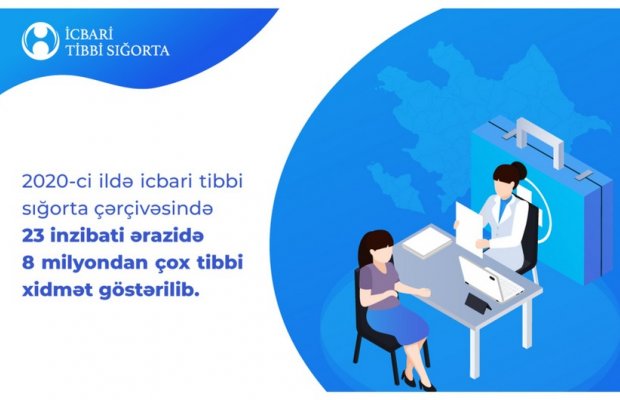 İCBARİ
TİBBİ SIĞORTA

2020-ci ildə icbari tibbi sığorta çərçivəsində
23 inzibati ərazidə
8 milyondan çox tibbi xidmət göstərilib.